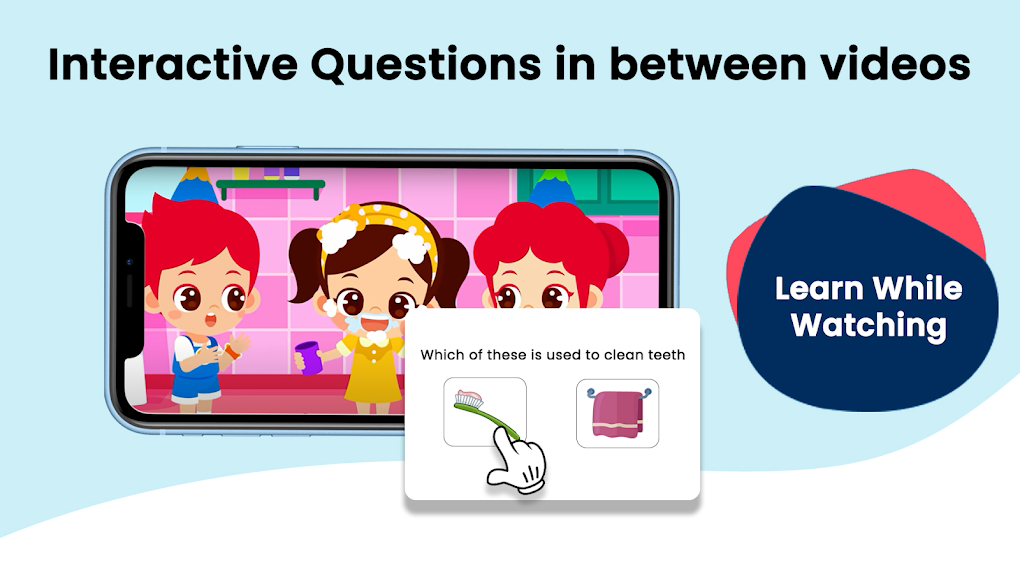 Interactive Questions in between videos

Which of these is used to clean teeth

Learn While Watching